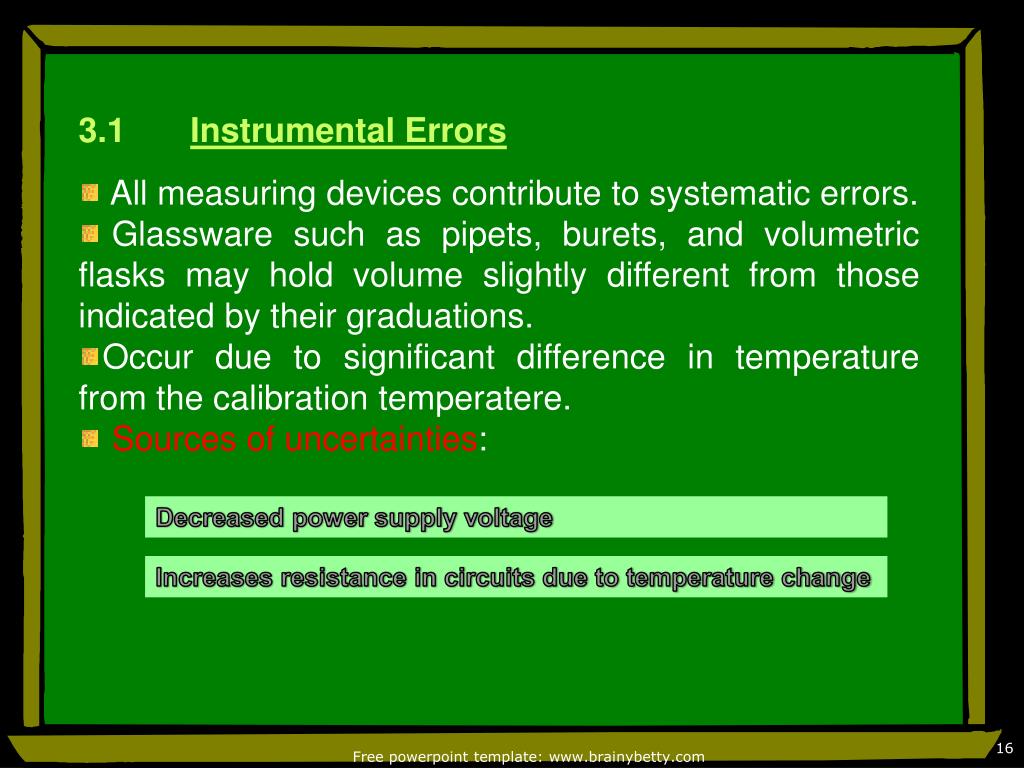 3.1 Instrumental Errors

All measuring devices contribute to systematic errors.

Glassware such as pipets, burets, and volumetric flasks may hold volume slightly different from those indicated by their graduations.

Occur due to significant difference in temperature from the calibration temperatere.

Sources of uncertainties:

Decreased power supply voltage

Increases resistance in circuits due to temperature change

Free powerpoint template: www.brainybetty.com

16